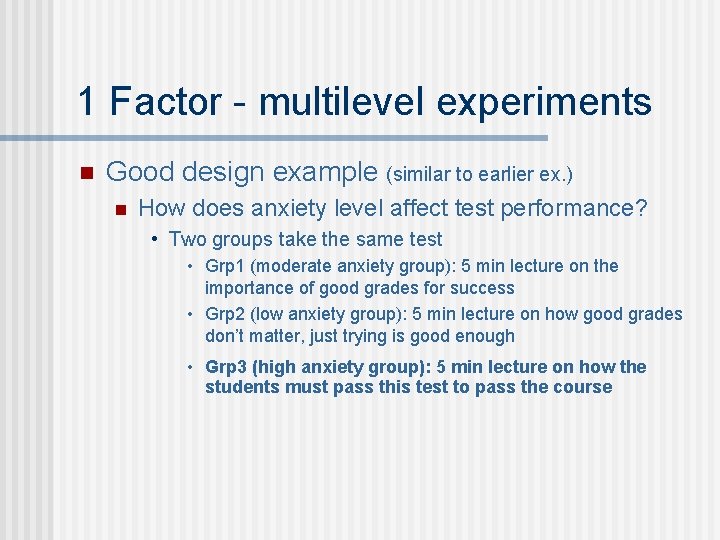 1 Factor - multilevel experiments

Good design example (similar to earlier ex.)

How does anxiety level affect test performance?

• Two groups take the same test

• Grp1 (moderate anxiety group): 5 min lecture on the importance of good grades for success

• Grp2 (low anxiety group): 5 min lecture on how good grades don't matter, just trying is good enough

• Grp3 (high anxiety group): 5 min lecture on how the students must pass this test to pass the course